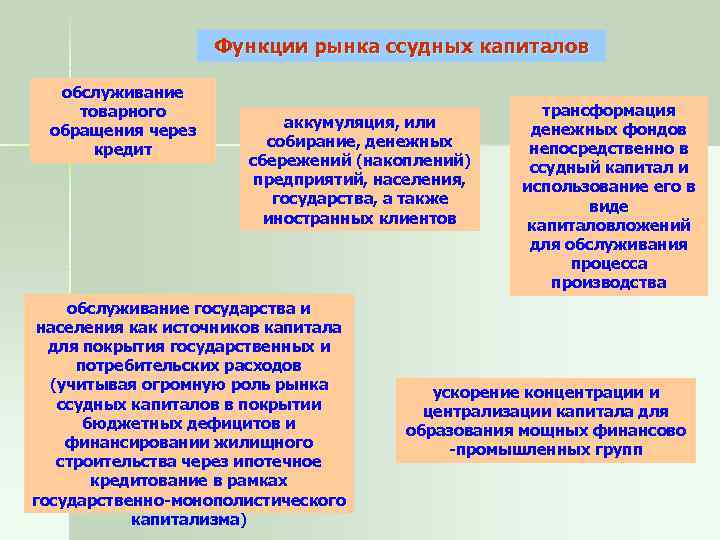 Функции рынка ссудных капиталов

обслуживание товарного обращения через кредит

аккумуляция, или собирание, денежных сбережений (накоплений) предприятий, населения, государства, а также иностранных клиентов

трансформация денежных фондов непосредственно в ссудный капитал и использование его в виде капиталовложений для обслуживания процесса производства

обслуживание государства и населения как источников капитала для покрытия государственных и потребительских расходов (учитывая огромную роль рынка ссудных капиталов в покрытии бюджетных дефицитов и финансировании жилищного строительства через ипотечное кредитование в рамках государственно-монополистического капитализма)

ускорение концентрации и централизации капитала для образования мощных финансово -промышленных групп